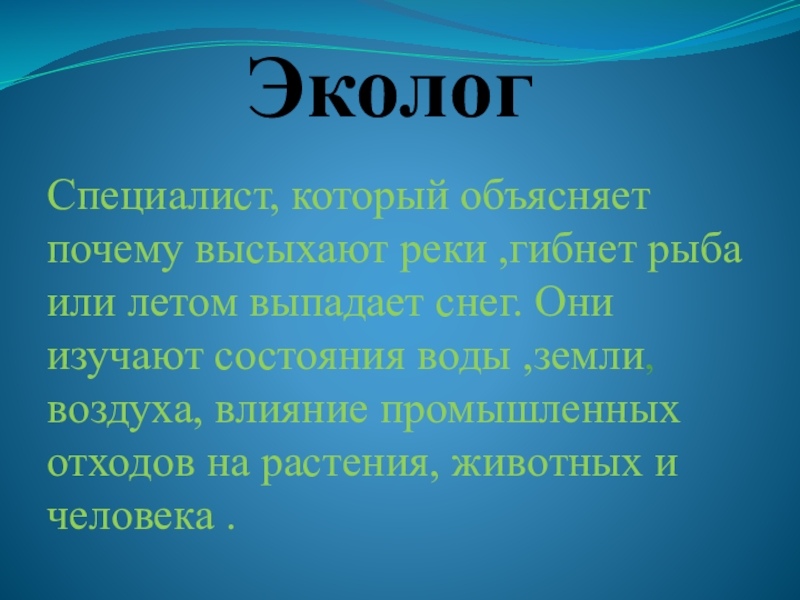 Эколог

Специалист, который объясняет почему высыхают реки ,гибнет рыба или летом выпадает снег. Они изучают состояния воды ,земли, воздуха, влияние промышленных отходов на растения, животных и человека .